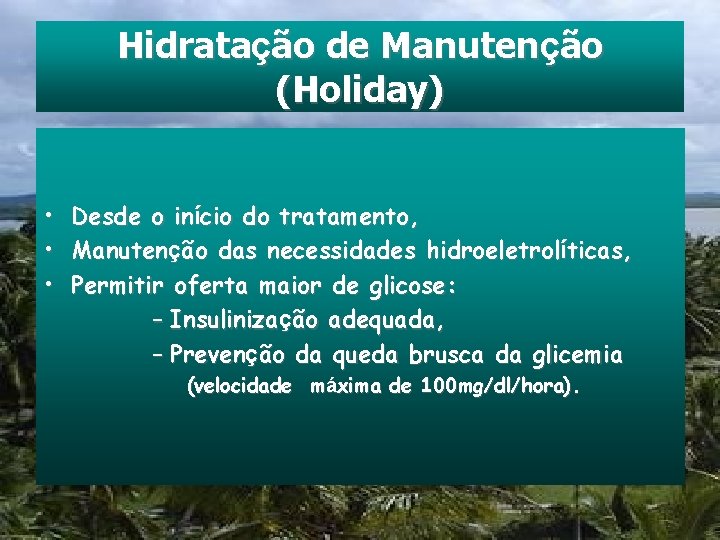 Hidratação de Manutenção (Holiday)

• Desde o início do tratamento,
• Manutenção das necessidades hidroeletrolíticas,
• Permitir oferta maior de glicose:
– Insulinização adequada,
– Prevenção da queda brusca da glicemia (velocidade máxima de 100mg/dl/hora).